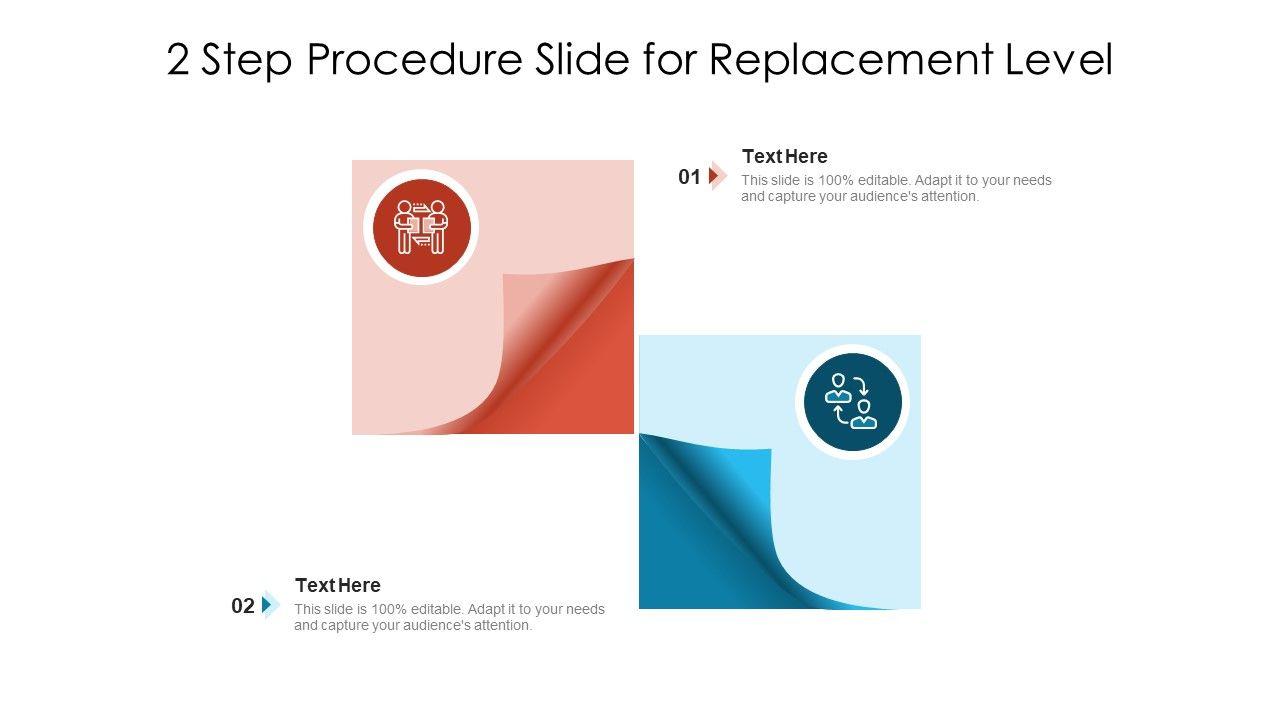 2 Step Procedure Slide for Replacement Level

01

Text Here

This slide is 100% editable. Adapt it to your needs and capture your audience's attention.

02

Text Here

This slide is 100% editable. Adapt it to your needs and capture your audience's attention.